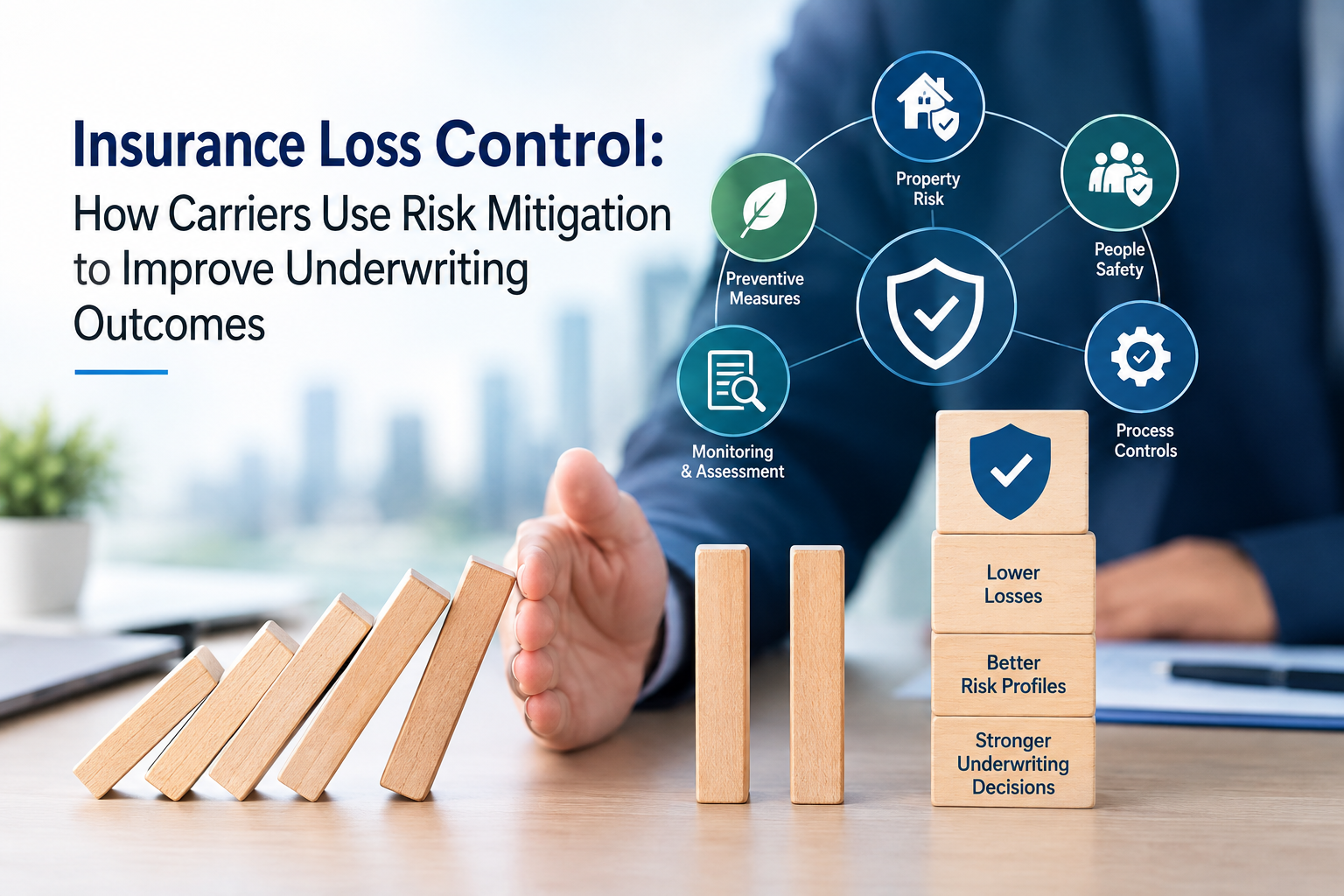 Insurance Loss Control:

How Carriers Use Risk Mitigation to Improve Underwriting Outcomes

Property Risk

Preventive Measures

People Safety

Monitoring & Assessment

Process Controls

Lower Losses

Better Risk Profiles

Stronger Underwriting Decisions